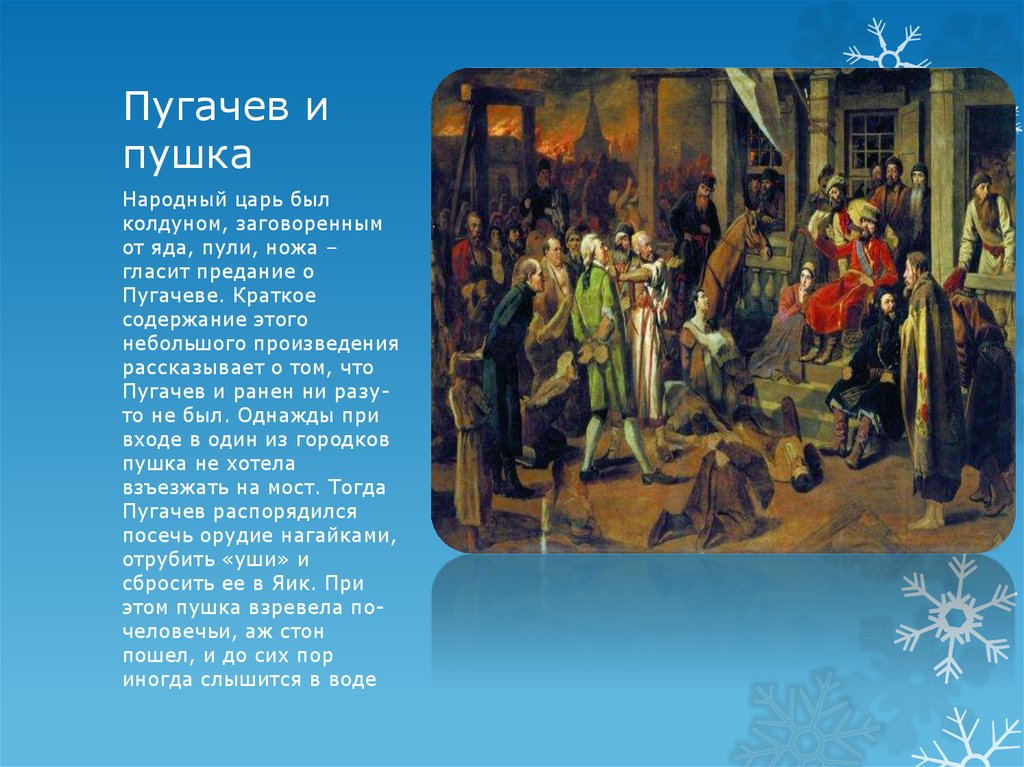 Пугачев и пушка

Народный царь был колдуном, заговоренным от яда, пули, ножа – гласит предание о Пугачеве. Краткое содержание этого небольшого произведения рассказывает о том, что Пугачев и ранен ни разу-то не был. Однажды при входе в один из городков пушка не хотела взъезжать на мост. Тогда Пугачев распорядился посечь орудие нагайками, отрубить «уши» и сбросить ее в Яик. При этом пушка взревела по-человечьи, аж стон пошел, и до сих пор иногда слышится в воде